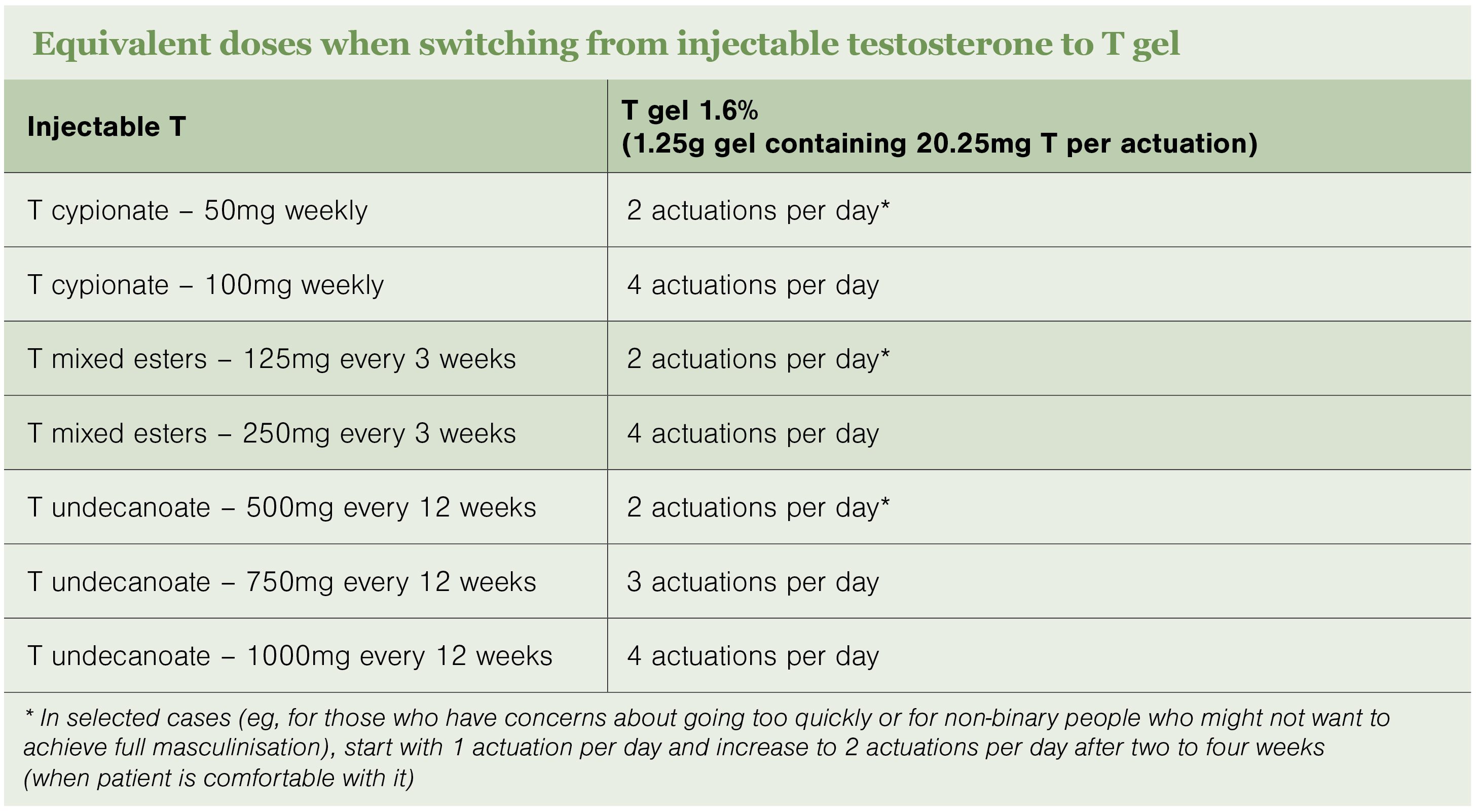 Equivalent doses when switching from injectable testosterone to T gel

| Injectable T | T gel 1.6% (1.25g gel containing 20.25mg T per actuation) |
|---|---|
| T cypionate – 50mg weekly | 2 actuations per day* |
| T cypionate – 100mg weekly | 4 actuations per day |
| T mixed esters – 125mg every 3 weeks | 2 actuations per day* |
| T mixed esters – 250mg every 3 weeks | 4 actuations per day |
| T undecanoate – 500mg every 12 weeks | 2 actuations per day* |
| T undecanoate – 750mg every 12 weeks | 3 actuations per day |
| T undecanoate – 1000mg every 12 weeks | 4 actuations per day |

* In selected cases (eg, for those who have concerns about going too quickly or for non-binary people who might not want to achieve full masculinisation), start with 1 actuation per day and increase to 2 actuations per day after two to four weeks (when patient is comfortable with it)